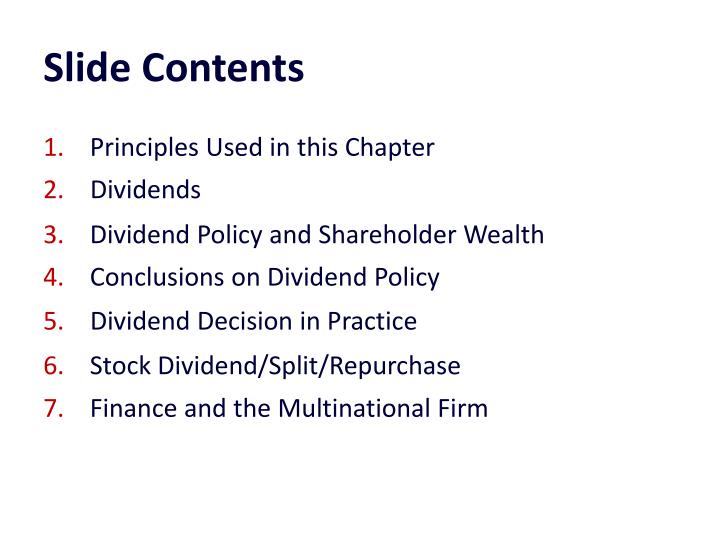 Slide Contents

1. Principles Used in this Chapter
2. Dividends
3. Dividend Policy and Shareholder Wealth
4. Conclusions on Dividend Policy
5. Dividend Decision in Practice
6. Stock Dividend/Split/Repurchase
7. Finance and the Multinational Firm